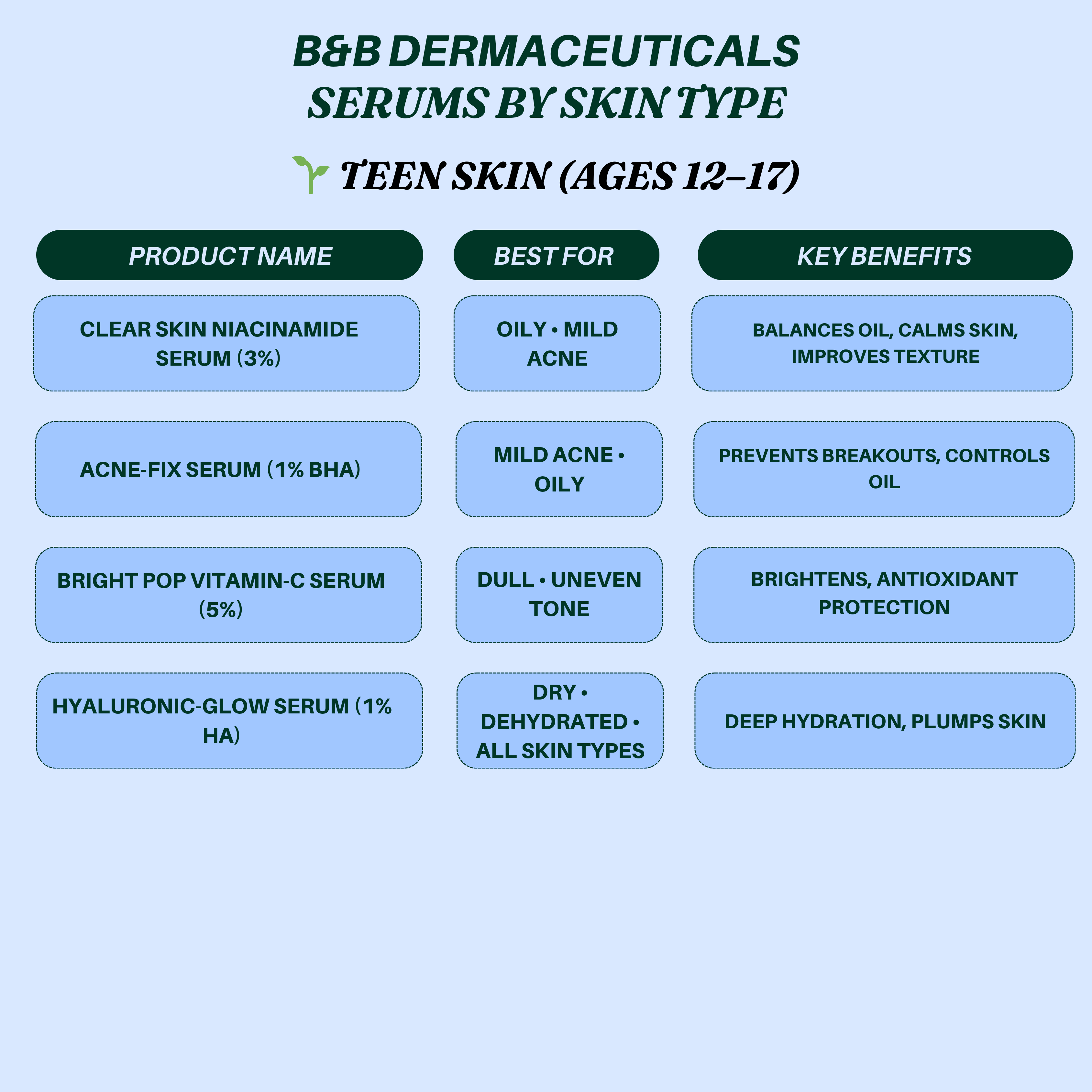 B&B DERMACEUTICALS
SERUMS BY SKIN TYPE

🌱 TEEN SKIN (AGES 12–17)

| PRODUCT NAME | BEST FOR | KEY BENEFITS |
|---|---|---|
| CLEAR SKIN NIACINAMIDE SERUM (3%) | OILY • MILD ACNE | BALANCES OIL, CALMS SKIN, IMPROVES TEXTURE |
| ACNE-FIX SERUM (1% BHA) | MILD ACNE • OILY | PREVENTS BREAKOUTS, CONTROLS OIL |
| BRIGHT POP VITAMIN-C SERUM (5%) | DULL • UNEVEN TONE | BRIGHTENS, ANTIOXIDANT PROTECTION |
| HYALURONIC-GLOW SERUM (1% HA) | DRY • DEHYDRATED • ALL SKIN TYPES | DEEP HYDRATION, PLUMPS SKIN |